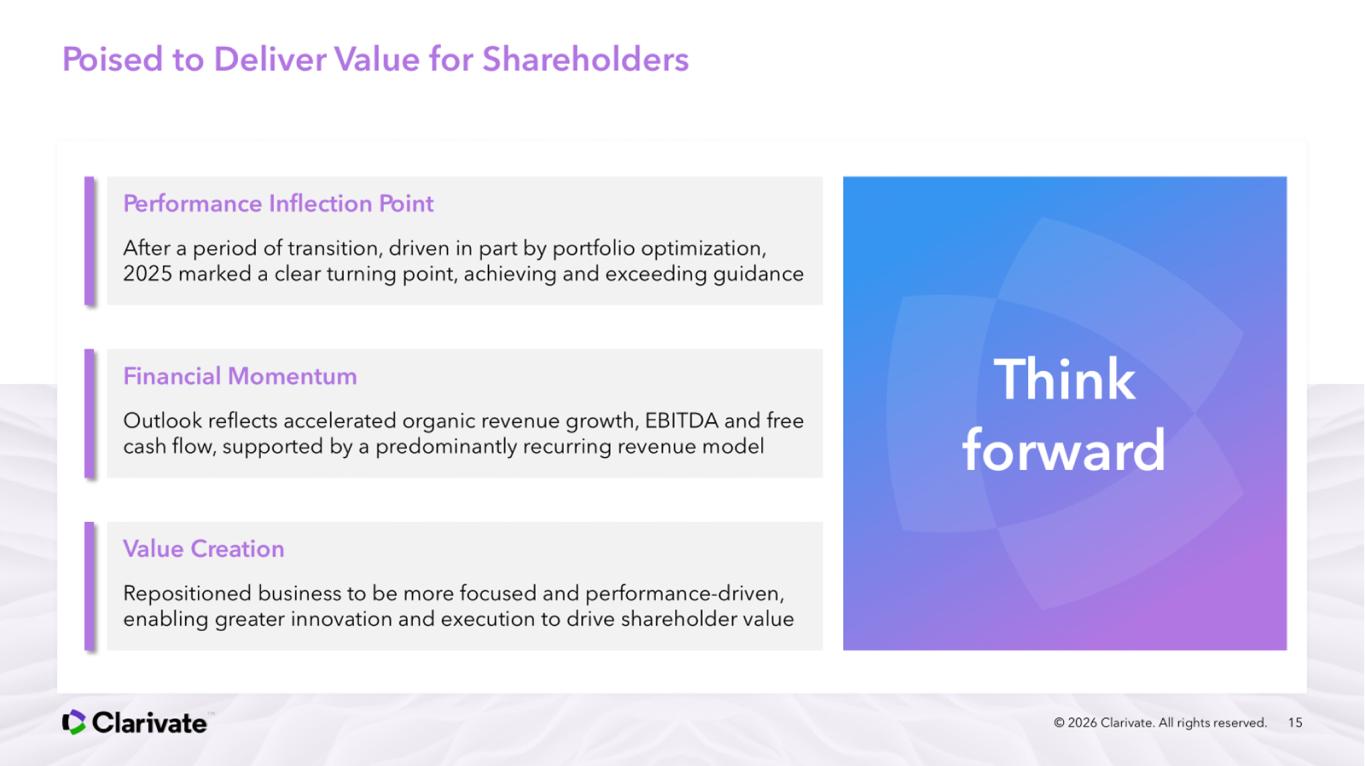 Poised to Deliver Value for Shareholders

Performance Inflection Point

After a period of transition, driven in part by portfolio optimization, 2025 marked a clear turning point, achieving and exceeding guidance

Financial Momentum

Outlook reflects accelerated organic revenue growth, EBITDA and free cash flow, supported by a predominantly recurring revenue model

Value Creation

Repositioned business to be more focused and performance-driven, enabling greater innovation and execution to drive shareholder value

Think forward

Clarivate™

© 2026 Clarivate. All rights reserved. 15